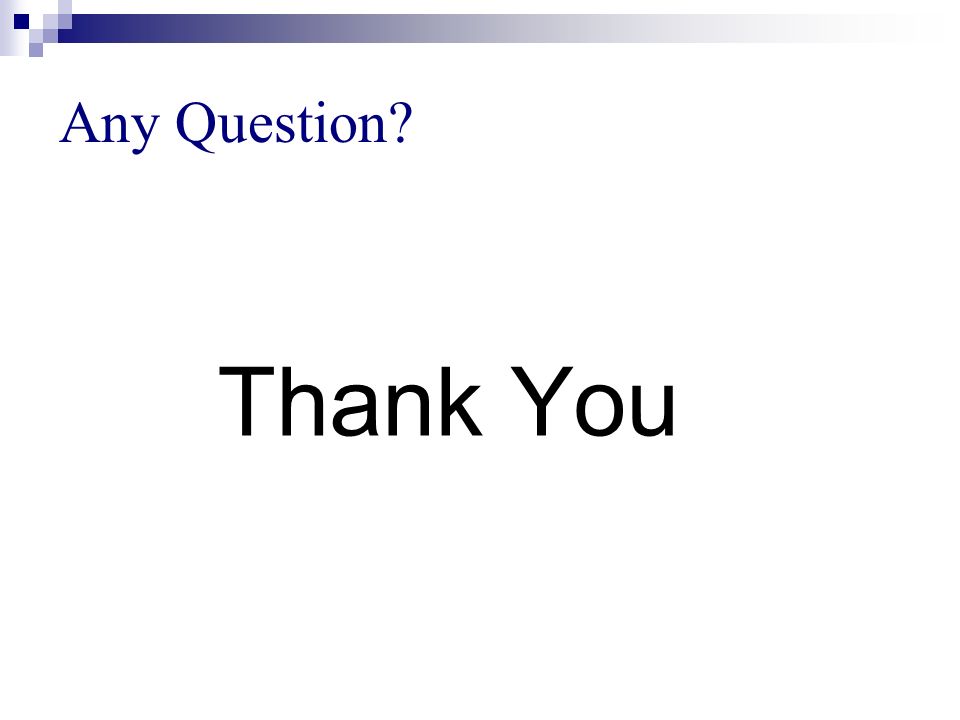 Any Question?

Thank You